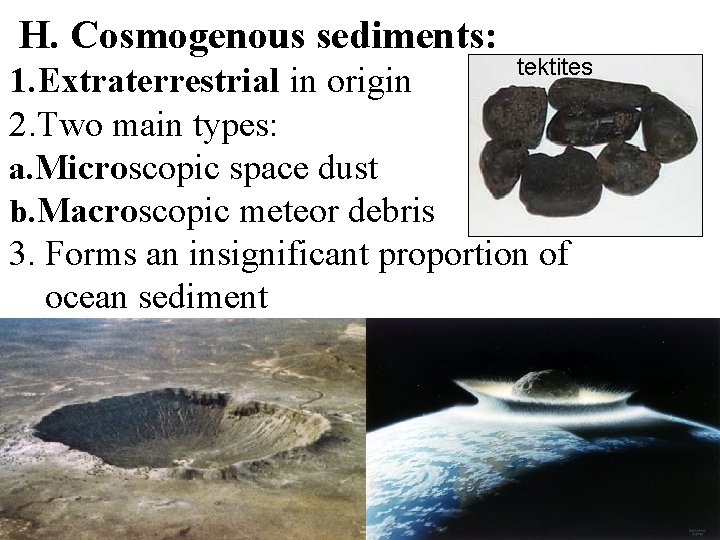 H. Cosmogenous sediments:

1.Extraterrestrial in origin

2.Two main types:

a.Microscopic space dust

b.Macroscopic meteor debris

3. Forms an insignificant proportion of ocean sediment

tektites